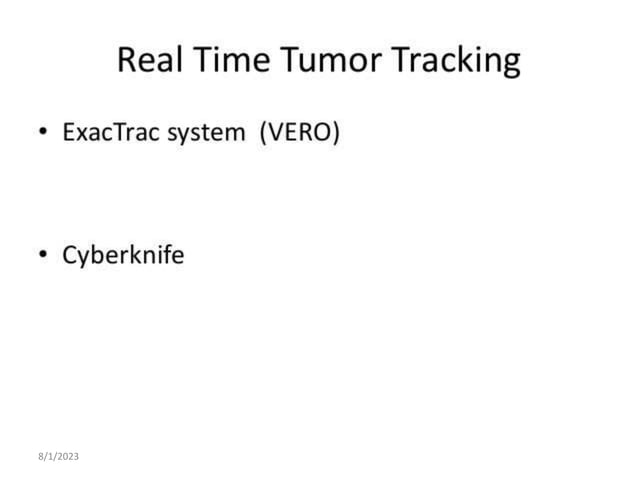 Real Time Tumor Tracking

• ExacTrac system  (VERO)

• Cyberknife

8/1/2023